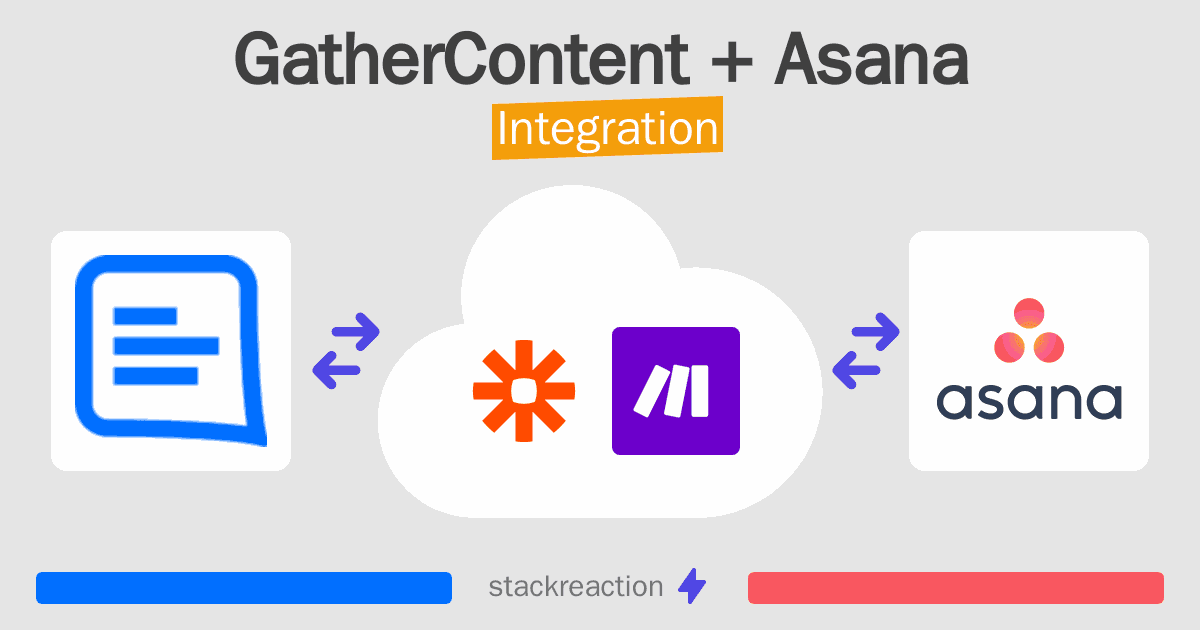 GatherContent + Asana
Integration

asana

stackreaction